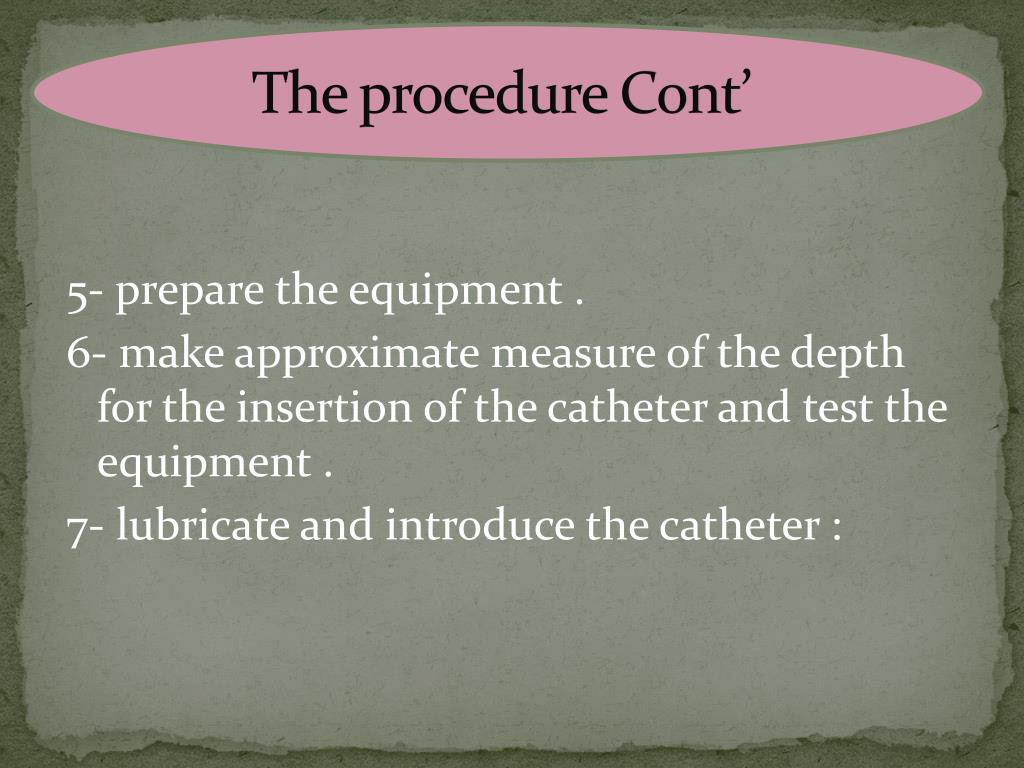 The procedure Cont’

5- prepare the equipment .
6- make approximate measure of the depth for the insertion of the catheter and test the equipment .
7- lubricate and introduce the catheter :